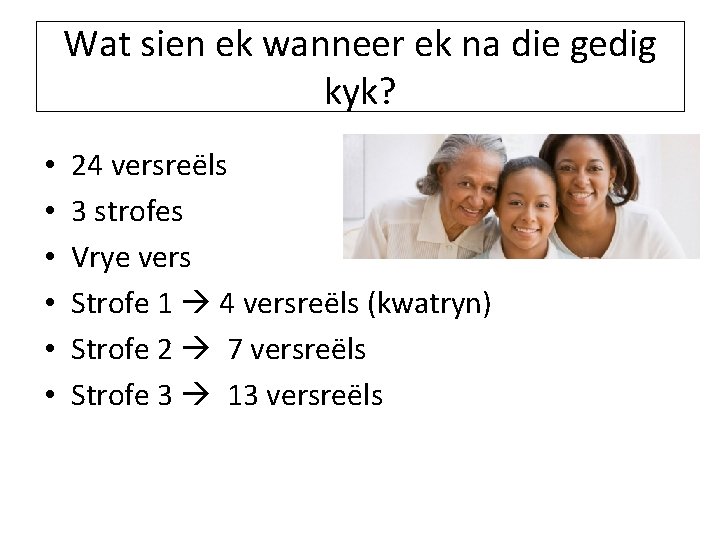 Wat sien ek wanneer ek na die gedig kyk?

• 24 versreëls
• 3 strofes
• Vrye vers
• Strofe 1 → 4 versreëls (kwatryn)
• Strofe 2 → 7 versreëls
• Strofe 3 → 13 versreëls